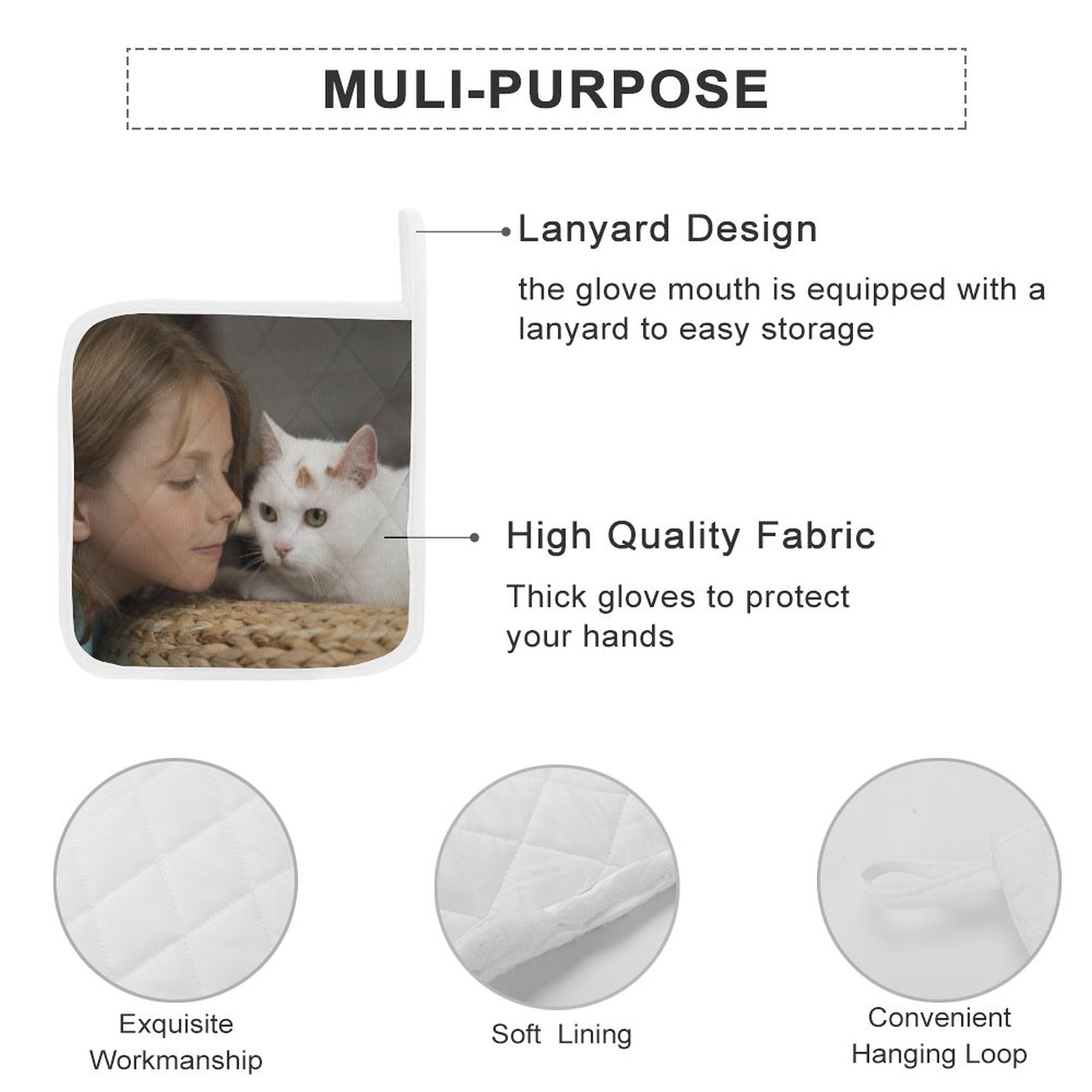 MULI-PURPOSE

Lanyard Design

the glove mouth is equipped with a lanyard to easy storage

High Quality Fabric

Thick gloves to protect your hands

Exquisite Workmanship

Soft Lining

Convenient Hanging Loop